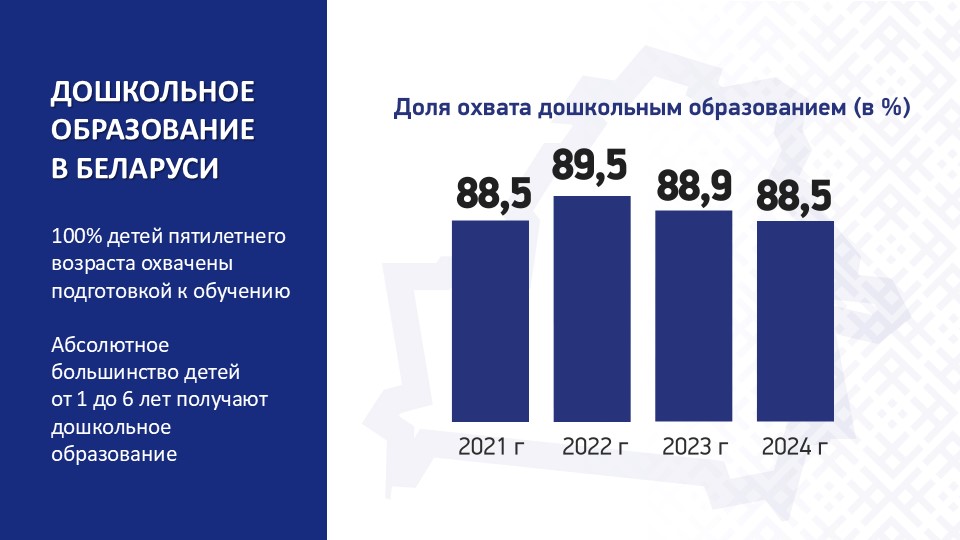 ДОШКОЛЬНОЕ ОБРАЗОВАНИЕ В БЕЛАРУСИ

100% детей пятилетнего возраста охвачены подготовкой к обучению

Абсолютное большинство детей от 1 до 6 лет получают дошкольное образование

Доля охвата дошкольным образованием (в %)

88,5
89,5
88,9
88,5

2021 г
2022 г
2023 г
2024 г